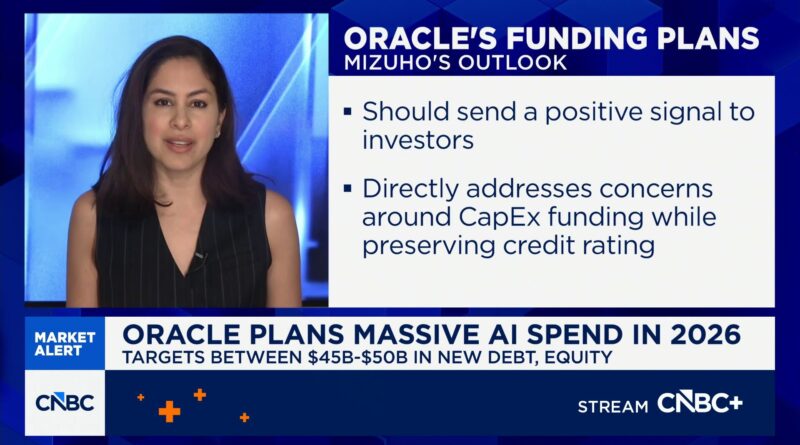 ORACLE'S FUNDING PLANS
MIZUHO'S OUTLOOK

▪ Should send a positive signal to investors

▪ Directly addresses concerns around CapEx funding while preserving credit rating

MARKET ALERT
ORACLE PLANS MASSIVE AI SPEND IN 2026
TARGETS BETWEEN \$45B-\$50B IN NEW DEBT, EQUITY

CNBC

STREAM CNBC+